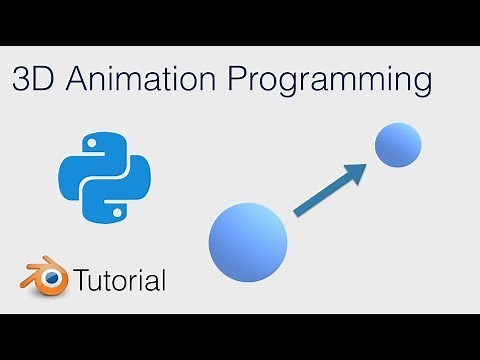 3D Animation Programming

Tutorial